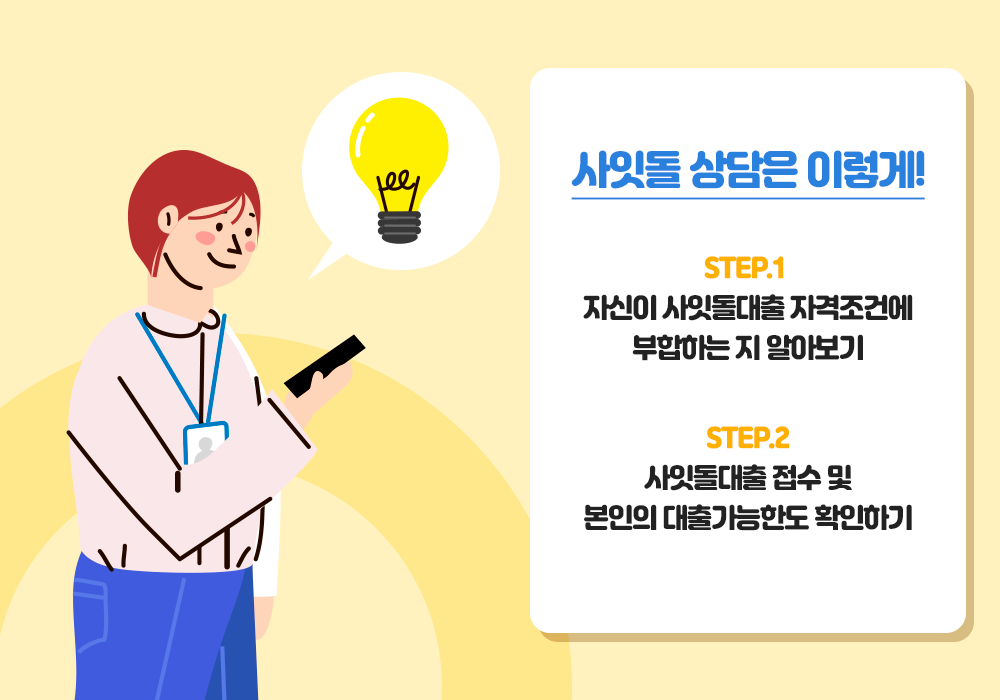 사잇돌 상담은 이렇게!

STEP.1
자신이 사잇돌대출 자격조건에 부합하는 지 알아보기

STEP.2
사잇돌대출 접수 및 본인의 대출가능한도 확인하기